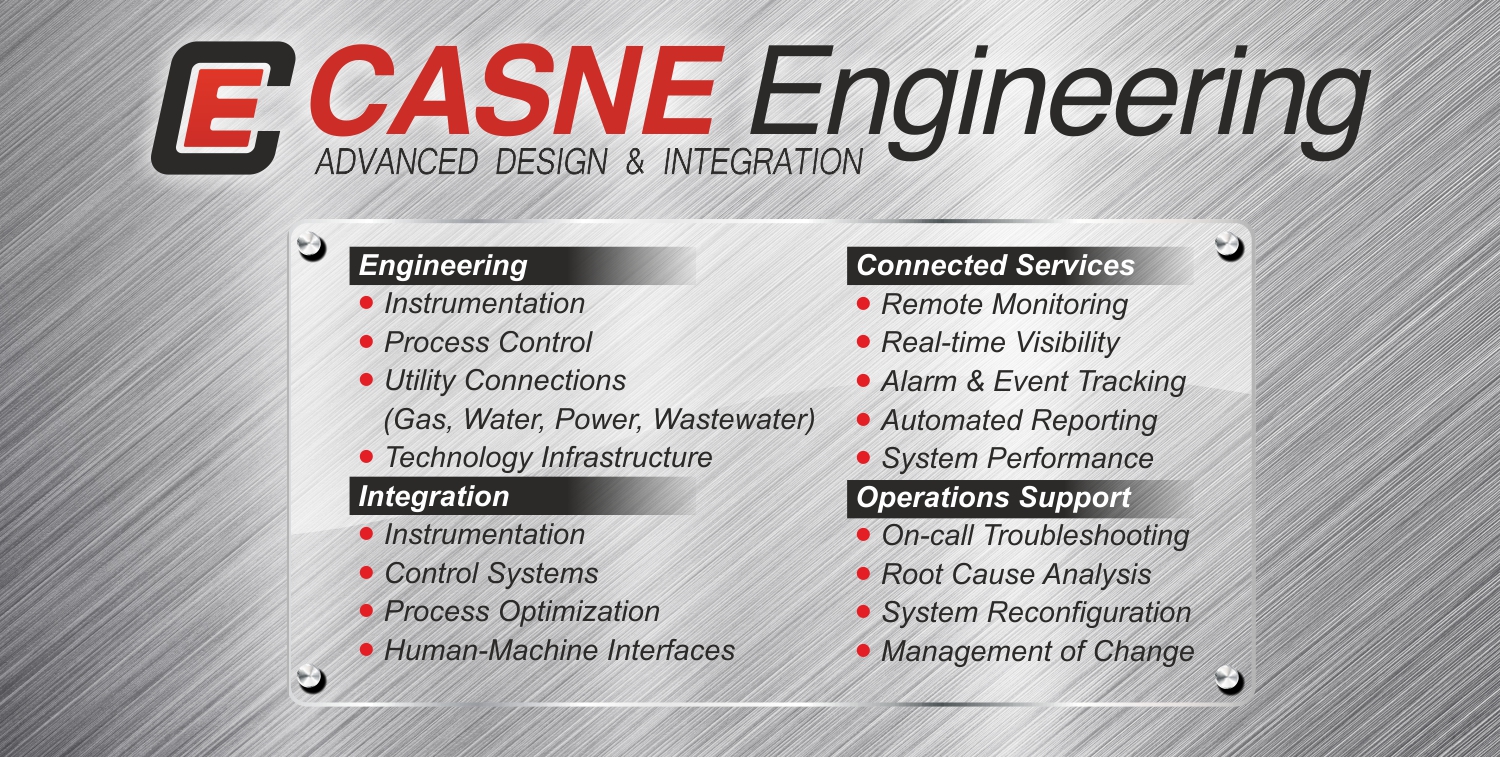 CE CASNE Engineering
ADVANCED DESIGN & INTEGRATION

Engineering
- Instrumentation
- Process Control
- Utility Connections (Gas, Water, Power, Wastewater)
- Technology Infrastructure

Integration
- Instrumentation
- Control Systems
- Process Optimization
- Human-Machine Interfaces

Connected Services
- Remote Monitoring
- Real-time Visibility
- Alarm & Event Tracking
- Automated Reporting
- System Performance

Operations Support
- On-call Troubleshooting
- Root Cause Analysis
- System Reconfiguration
- Management of Change